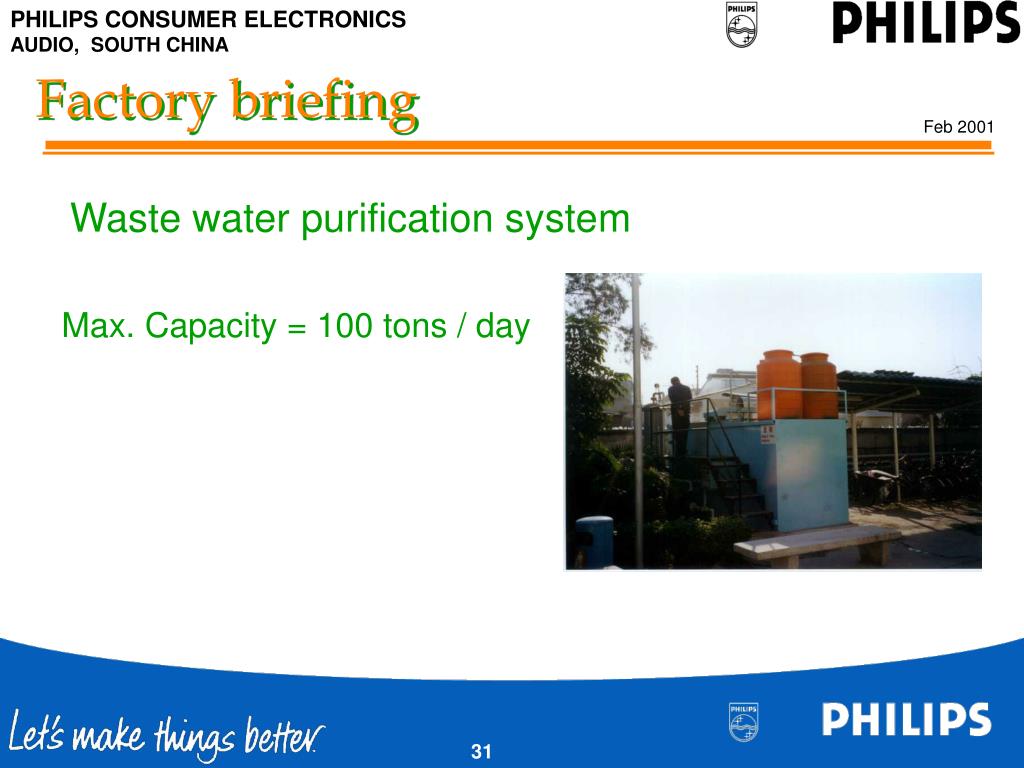 PHILIPS CONSUMER ELECTRONICS
AUDIO, SOUTH CHINA

PHILIPS

PHILIPS

Factory briefing

Feb 2001

Waste water purification system

Max. Capacity = 100 tons / day

Let's make things better.

31

PHILIPS

PHILIPS